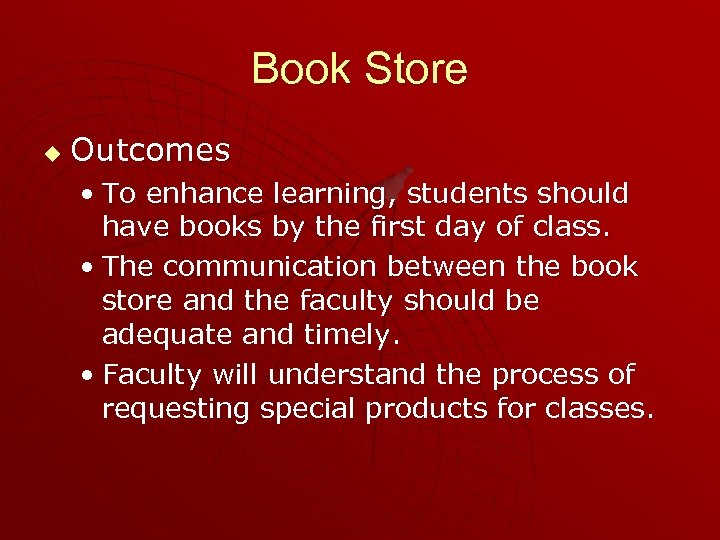 Book Store

◆ Outcomes

• To enhance learning, students should have books by the first day of class.

• The communication between the book store and the faculty should be adequate and timely.

• Faculty will understand the process of requesting special products for classes.